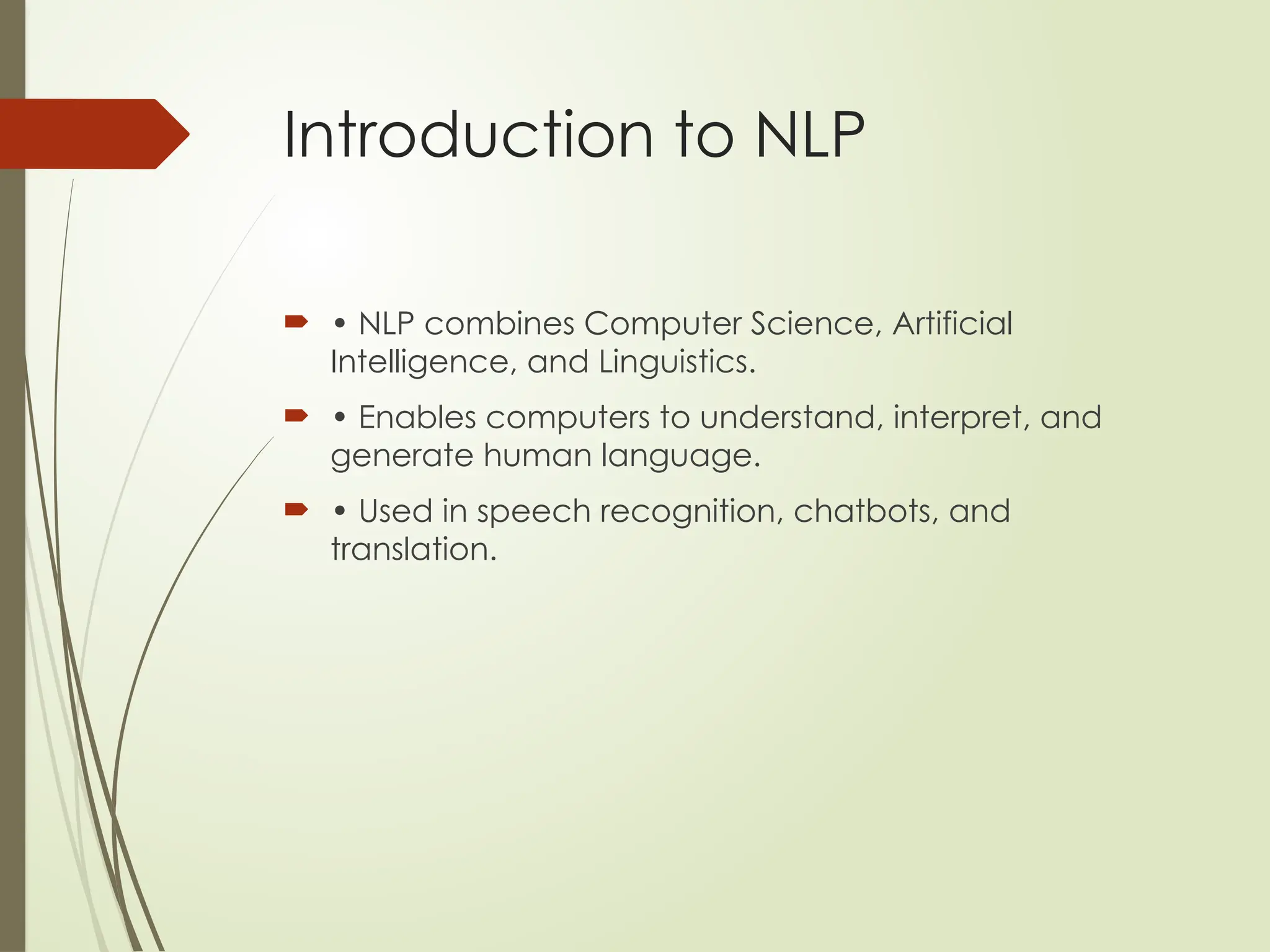 Introduction to NLP

• NLP combines Computer Science, Artificial Intelligence, and Linguistics.

• Enables computers to understand, interpret, and generate human language.

• Used in speech recognition, chatbots, and translation.